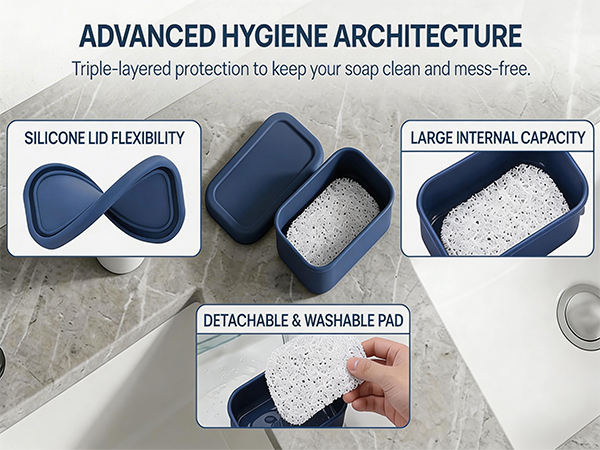 ADVANCED HYGIENE ARCHITECTURE

Triple-layered protection to keep your soap clean and mess-free.

SILICONE LID FLEXIBILITY

LARGE INTERNAL CAPACITY

DETACHABLE & WASHABLE PAD